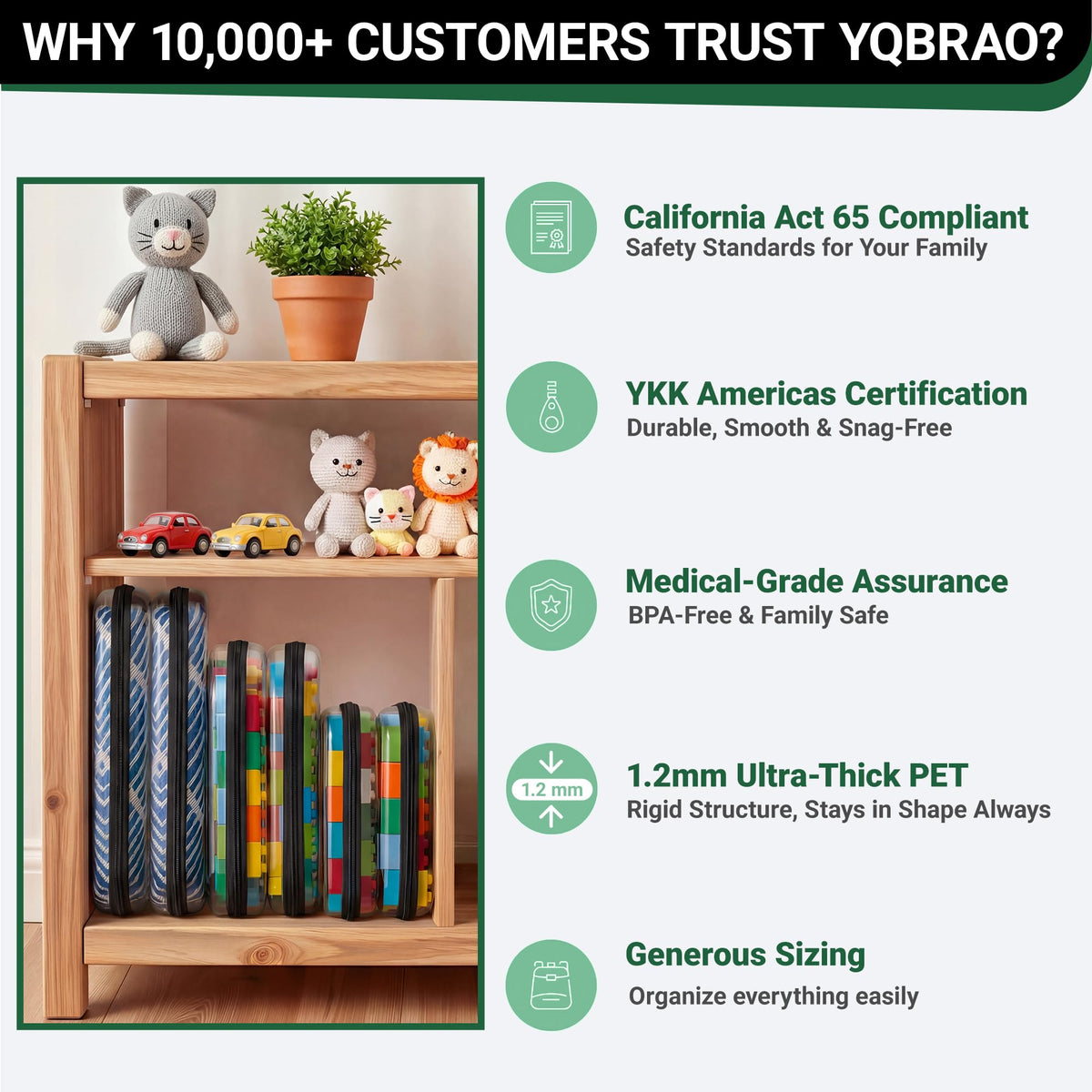 WHY 10,000+ CUSTOMERS TRUST YQBRAO?

California Act 65 Compliant
Safety Standards for Your Family

YKK Americas Certification
Durable, Smooth & Snag-Free

Medical-Grade Assurance
BPA-Free & Family Safe

1.2 mm

1.2mm Ultra-Thick PET
Rigid Structure, Stays in Shape Always

Generous Sizing
Organize everything easily